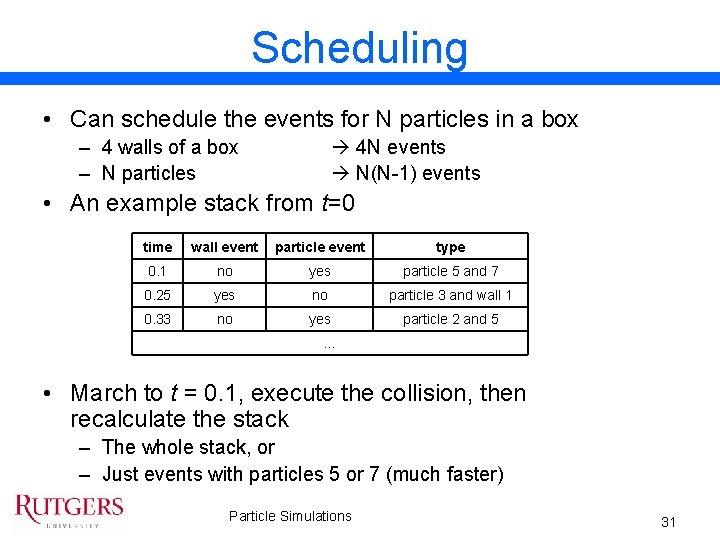 Scheduling

• Can schedule the events for N particles in a box
– 4 walls of a box → 4N events
– N particles → N(N-1) events

• An example stack from $t$=0

| time | wall event | particle event | type |
|---|---|---|---|
| 0.1 | no | yes | particle 5 and 7 |
| 0.25 | yes | no | particle 3 and wall 1 |
| 0.33 | no | yes | particle 2 and 5 |
| ... | | | |

• March to $t$ = 0.1, execute the collision, then recalculate the stack
– The whole stack, or
– Just events with particles 5 or 7 (much faster)

RUTGERS
UNIVERSITY

Particle Simulations

31